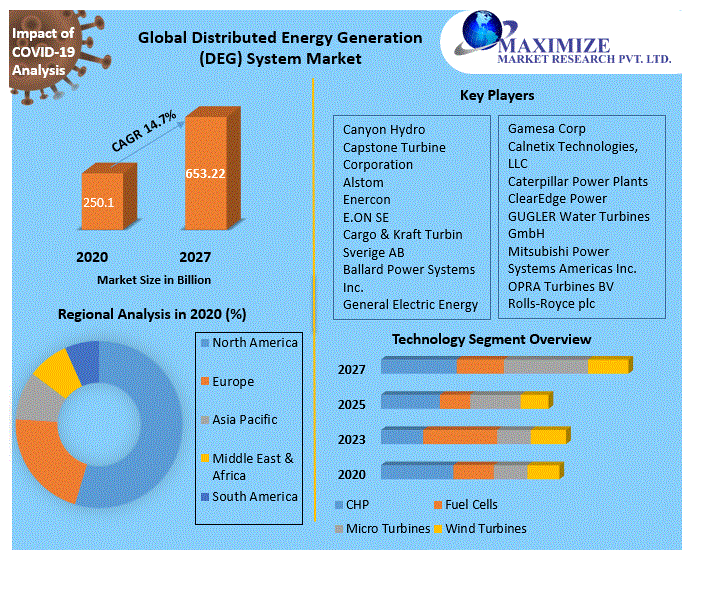 Impact of COVID-19 Analysis

Global Distributed Energy Generation (DEG) System Market

MAXIMIZE
MARKET RESEARCH PVT. LTD.

CAGR 14.7%

250.1

653.22

2020

2027

Market Size in Billion

Key Players

Canyon Hydro
Capstone Turbine Corporation
Alstom
Enercon
E.ON SE
Cargo & Kraft Turbin Sverige AB
Ballard Power Systems Inc.
General Electric Energy

Gamesa Corp
Calnetix Technologies, LLC
Caterpillar Power Plants
ClearEdge Power
GUGLER Water Turbines GmbH
Mitsubishi Power Systems Americas Inc.
OPRA Turbines BV
Rolls-Royce plc

Regional Analysis in 2020 (%)

North America
Europe
Asia Pacific
Middle East & Africa
South America

Technology Segment Overview

2027
2025
2023
2020

CHP
Fuel Cells
Micro Turbines
Wind Turbines